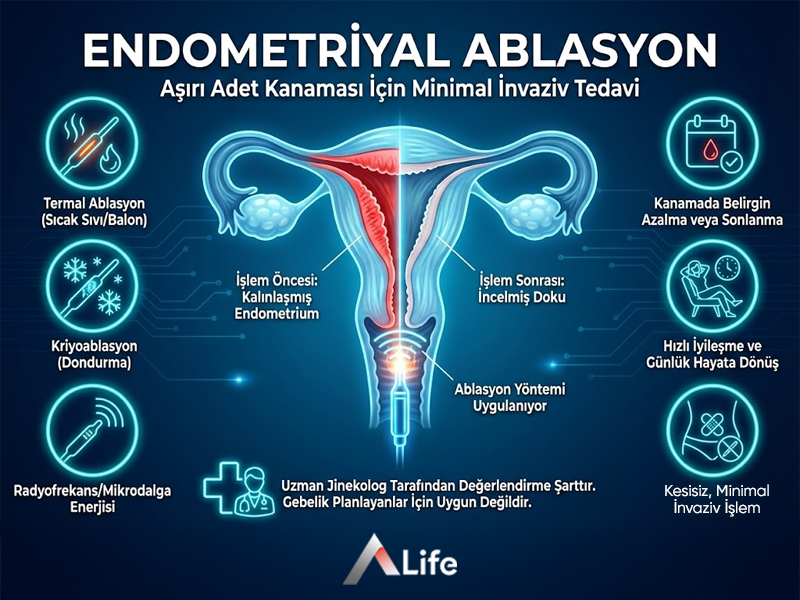 ENDOMETRİYAL ABLASYON

Aşırı Adet Kanaması İçin Minimal İnvaziv Tedavi

Termal Ablasyon (Sıcak Sıvı/Balon)

Kriyoablasyon (Dondurma)

Radyofrekans/Mikrodalga Enerjisi

İşlem Öncesi: Kalınlaşmış Endometrium

İşlem Sonrası: İncelmiş Doku

Ablasyon Yöntemi Uygulanıyor

Kanamada Belirgin Azalma veya Sonlanma

Hızlı İyileşme ve Günlük Hayata Dönüş

Kesisiz, Minimal İnvaziv İşlem

Uzman Jinekolog Tarafından Değerlendirme Şarttır. Gebelik Planlayanlar İçin Uygun Değildir.

Life